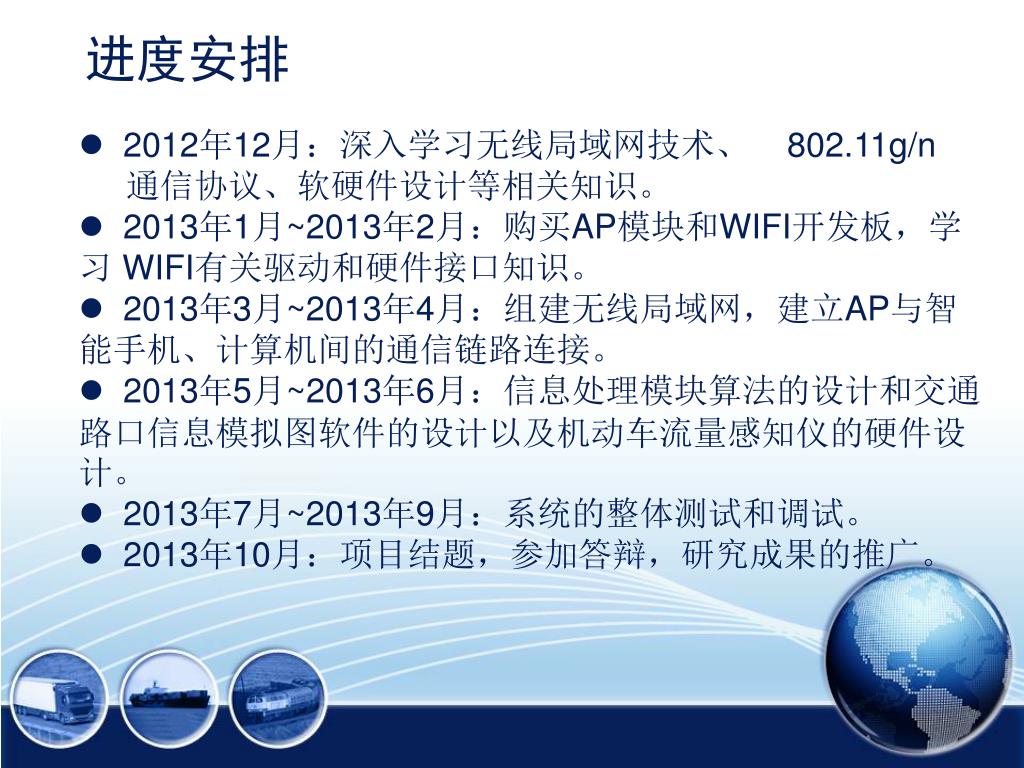 进度安排

● 2012年12月：深入学习无线局域网技术、 802.11g/n 通信协议、软硬件设计等相关知识。

● 2013年1月~2013年2月：购买AP模块和WIFI开发板，学习 WIFI有关驱动和硬件接口知识。

● 2013年3月~2013年4月：组建无线局域网，建立AP与智能手机、计算机间的通信链路连接。

● 2013年5月~2013年6月：信息处理模块算法的设计和交通路口信息模拟图软件的设计以及机动车流量感知仪的硬件设计。

● 2013年7月~2013年9月：系统的整体测试和调试。

● 2013年10月：项目结题，参加答辩，研究成果的推广。